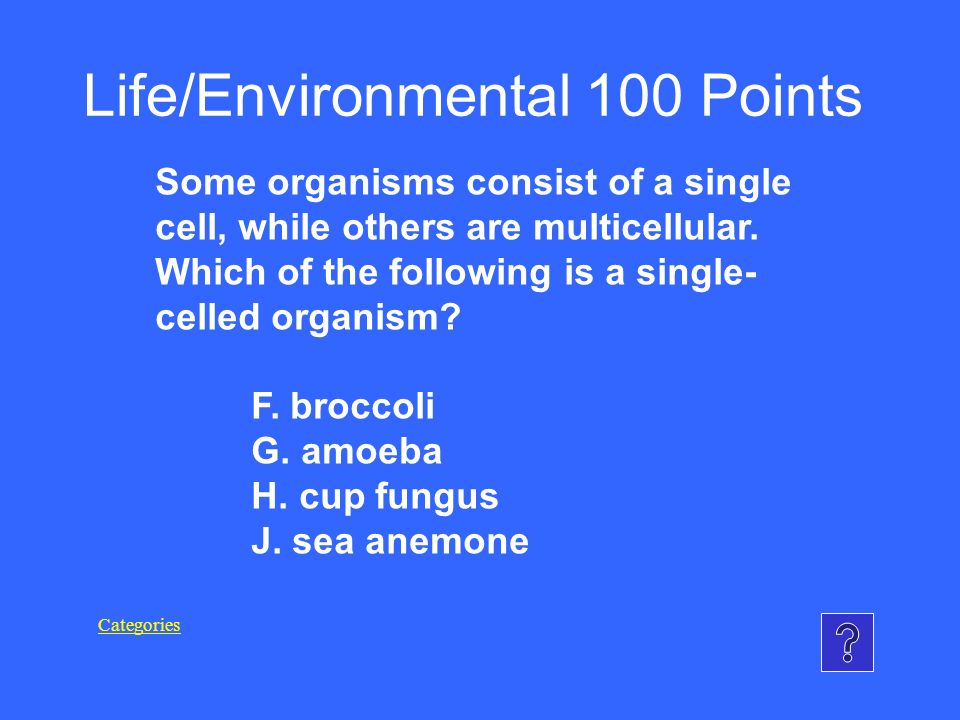 Life/Environmental 100 Points

Some organisms consist of a single cell, while others are multicellular. Which of the following is a single-celled organism?

F. broccoli
G. amoeba
H. cup fungus
J. sea anemone

Categories

?